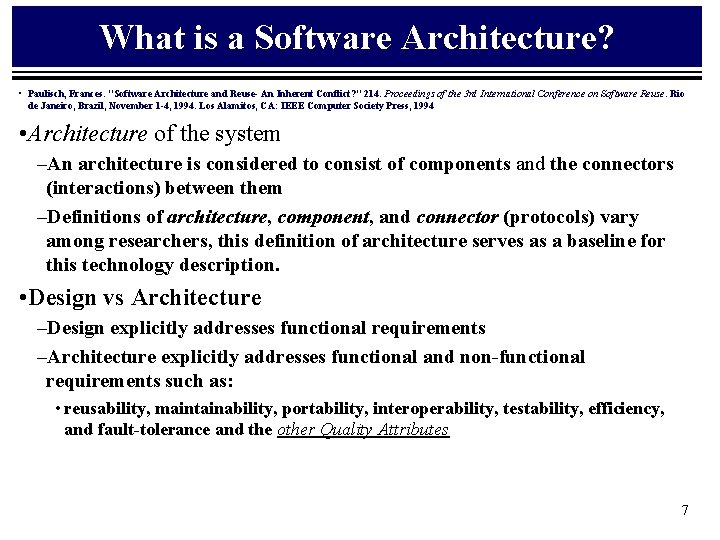 What is a Software Architecture?

• Paulisch, Frances. "Software Architecture and Reuse- An Inherent Conflict?" 214. Proceedings of the 3rd International Conference on Software Reuse. Rio de Janeiro, Brazil, November 1-4, 1994. Los Alamitos, CA: IEEE Computer Society Press, 1994

•Architecture of the system

–An architecture is considered to consist of components and the connectors (interactions) between them

–Definitions of architecture, component, and connector (protocols) vary among researchers, this definition of architecture serves as a baseline for this technology description.

•Design vs Architecture

–Design explicitly addresses functional requirements

–Architecture explicitly addresses functional and non-functional requirements such as:

• reusability, maintainability, portability, interoperability, testability, efficiency, and fault-tolerance and the other Quality Attributes

7